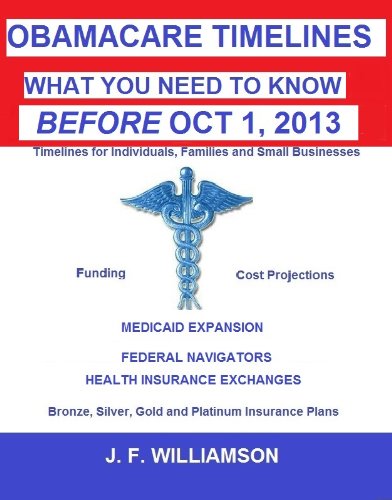 OBAMACARE TIMELINES

WHAT YOU NEED TO KNOW

BEFORE OCT 1, 2013

Timelines for Individuals, Families and Small Businesses

Funding

Cost Projections

MEDICAID EXPANSION

FEDERAL NAVIGATORS

HEALTH INSURANCE EXCHANGES

Bronze, Silver, Gold and Platinum Insurance Plans

J. F. WILLIAMSON